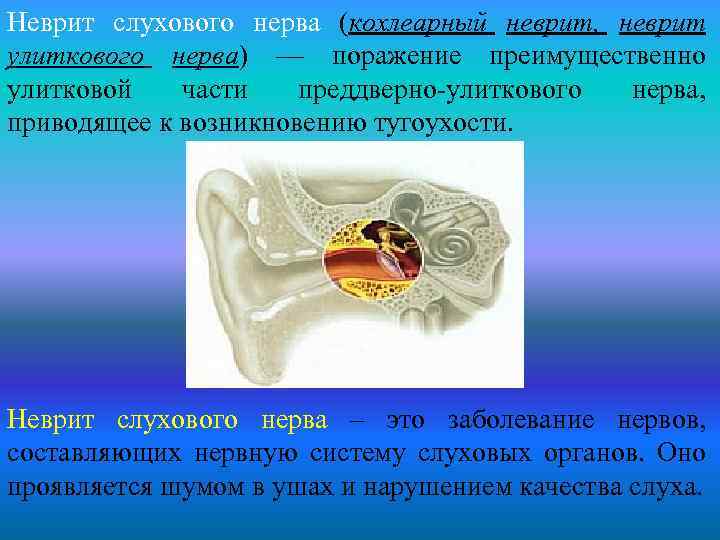 Неврит слухового нерва (кохлеарный неврит, неврит улиткового нерва) — поражение преимущественно улитковой части преддверно-улиткового нерва, приводящее к возникновению тугоухости.

Неврит слухового нерва – это заболевание нервов, составляющих нервную систему слуховых органов. Оно проявляется шумом в ушах и нарушением качества слуха.